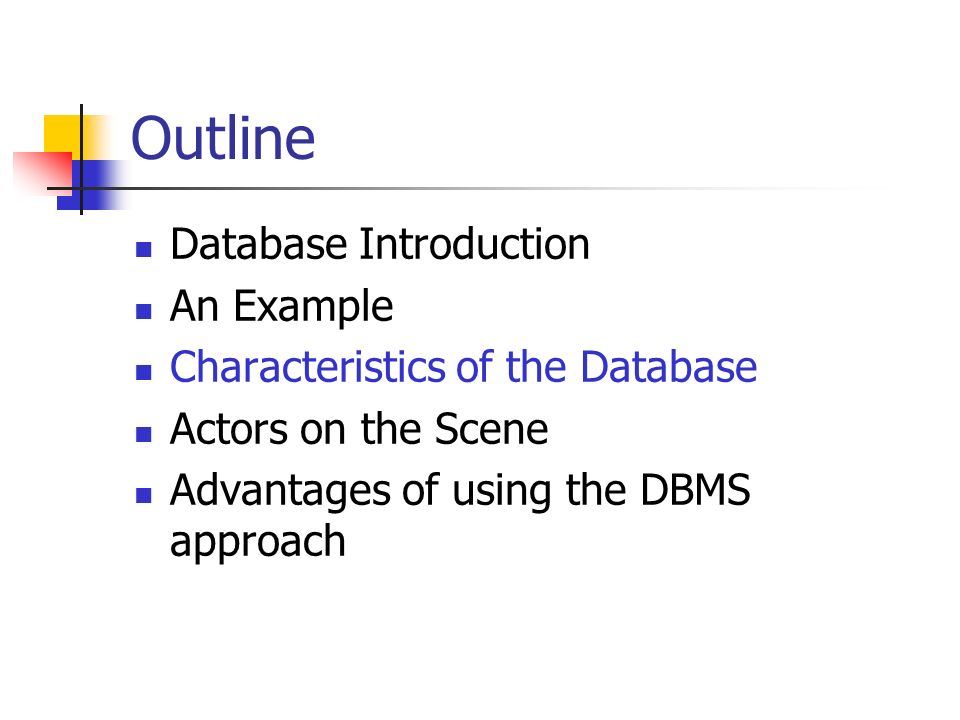 Outline

- Database Introduction
- An Example
- Characteristics of the Database
- Actors on the Scene
- Advantages of using the DBMS approach